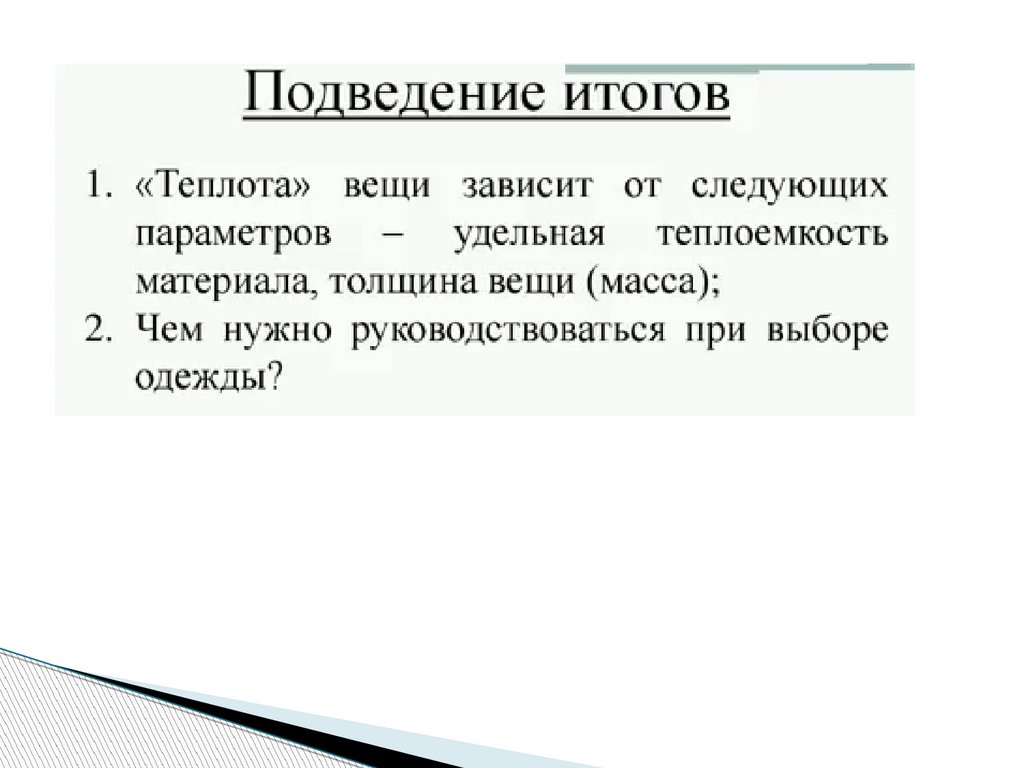 Подведение итогов

1. «Теплота» вещи зависит от следующих параметров – удельная теплоемкость материала, толщина вещи (масса);
2. Чем нужно руководствоваться при выборе одежды?